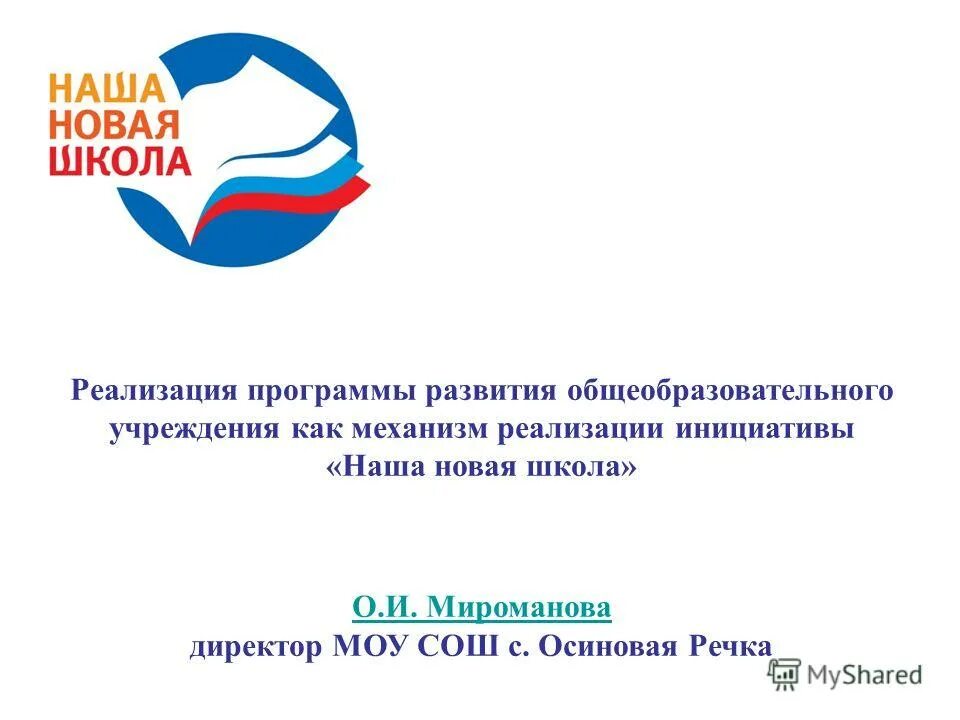 НАША
НОВАЯ
ШКОЛА

Реализация программы развития общеобразовательного учреждения как механизм реализации инициативы «Наша новая школа»

О.И. Мироманова
директор МОУ СОШ с. Осиновая Речка

MyShared